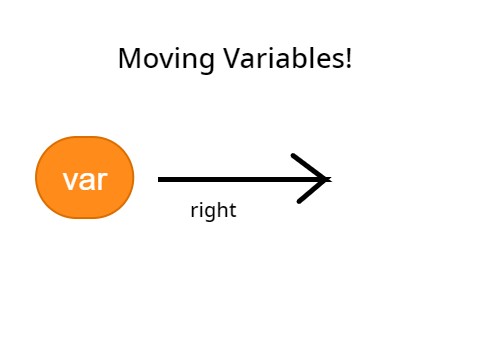 Moving Variables!

var

right